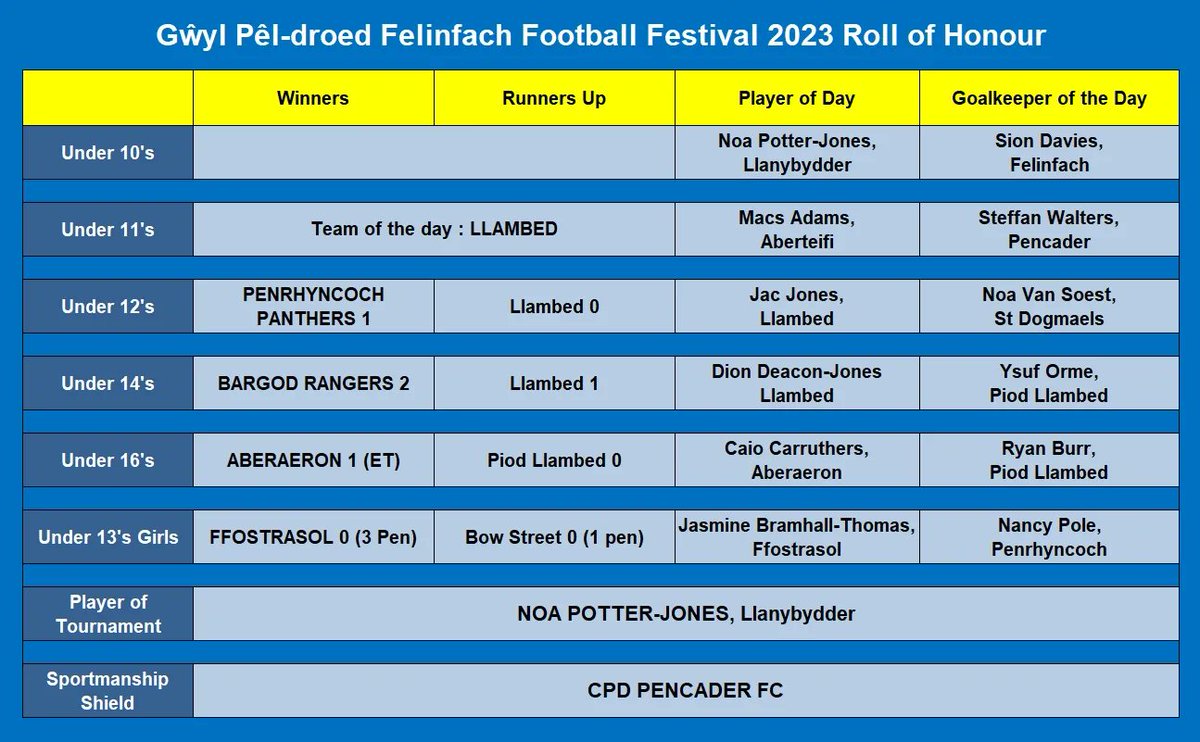 Gŵyl Pêl-droed Felinfach Football Festival 2023 Roll of Honour

| | Winners | Runners Up | Player of Day | Goalkeeper of the Day |
|---|---|---|---|---|
| Under 10's | | | Noa Potter-Jones, Llanybydder | Sion Davies, Felinfach |
| Under 11's | Team of the day : LLAMBED | | Macs Adams, Aberteifi | Steffan Walters, Pencader |
| Under 12's | PENRHYNCOCH PANTHERS 1 | Llambed 0 | Jac Jones, Llambed | Noa Van Soest, St Dogmaels |
| Under 14's | BARGOD RANGERS 2 | Llambed 1 | Dion Deacon-Jones Llambed | Ysuf Orme, Piod Llambed |
| Under 16's | ABERAERON 1 (ET) | Piod Llambed 0 | Caio Carruthers, Aberaeron | Ryan Burr, Piod Llambed |
| Under 13's Girls | FFOSTRASOL 0 (3 Pen) | Bow Street 0 (1 pen) | Jasmine Bramhall-Thomas, Ffostrasol | Nancy Pole, Penrhyncoch |
| Player of Tournament | NOA POTTER-JONES, Llanybydder | | | |
| Sportmanship Shield | CPD PENCADER FC | | | |